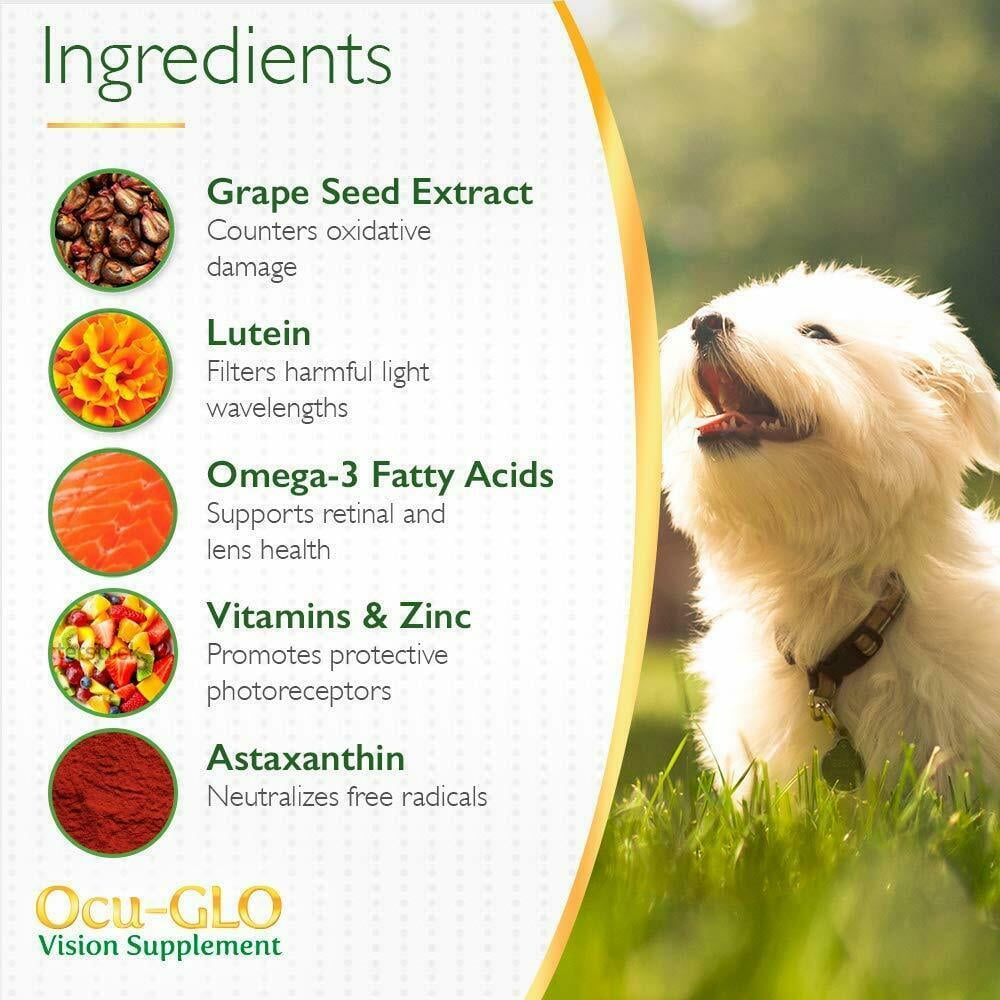 Ingredients

Grape Seed Extract
Counters oxidative damage

Lutein
Filters harmful light wavelengths

Omega-3 Fatty Acids
Supports retinal and lens health

Vitamins & Zinc
Promotes protective photoreceptors

Astaxanthin
Neutralizes free radicals

Ocu-GLO
Vision Supplement